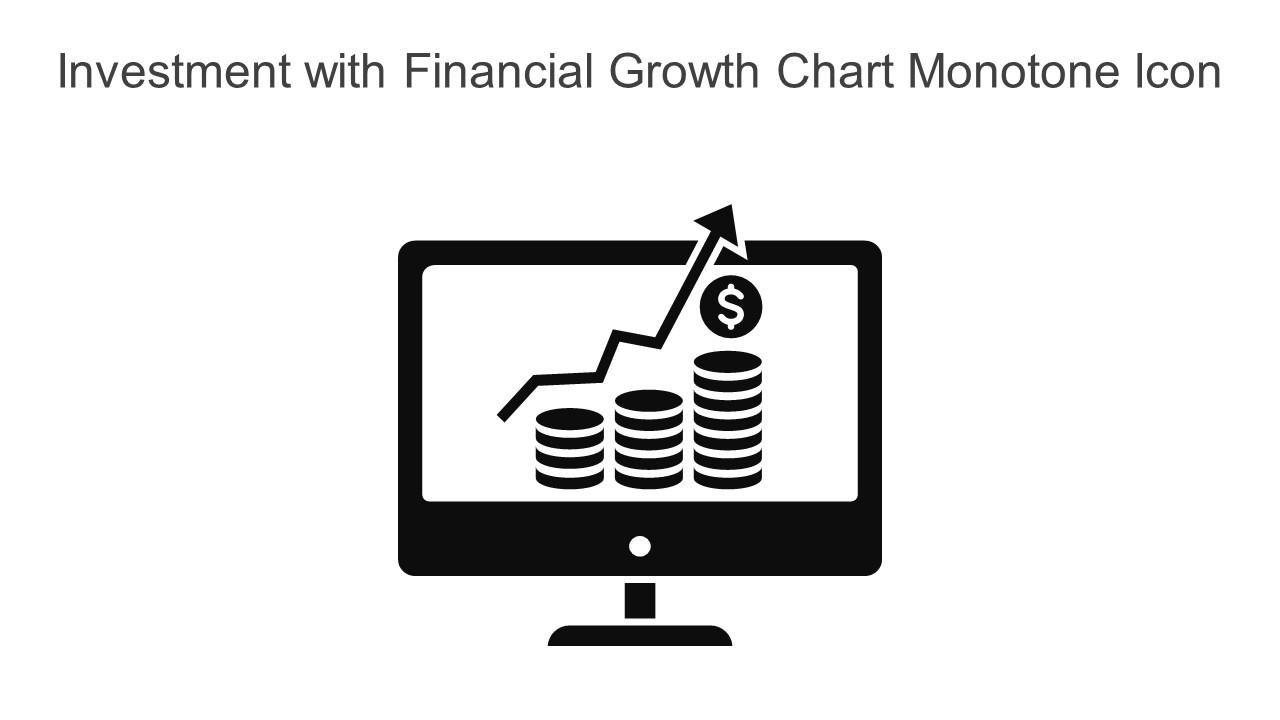 Investment with Financial Growth Chart Monotone Icon

$